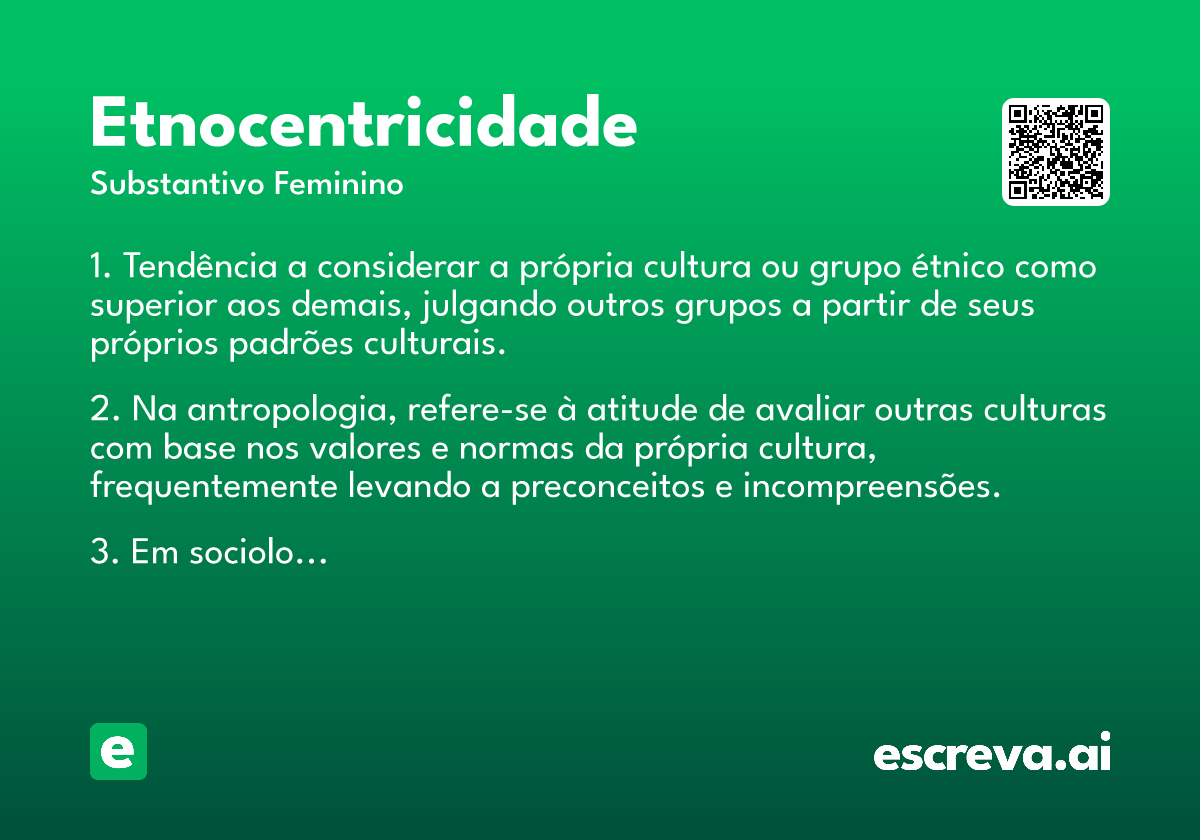 Etnocentricidade

Substantivo Feminino

1. Tendência a considerar a própria cultura ou grupo étnico como superior aos demais, julgando outros grupos a partir de seus próprios padrões culturais.

2. Na antropologia, refere-se à atitude de avaliar outras culturas com base nos valores e normas da própria cultura, frequentemente levando a preconceitos e incompreensões.

3. Em sociolo…

e

escreva.ai